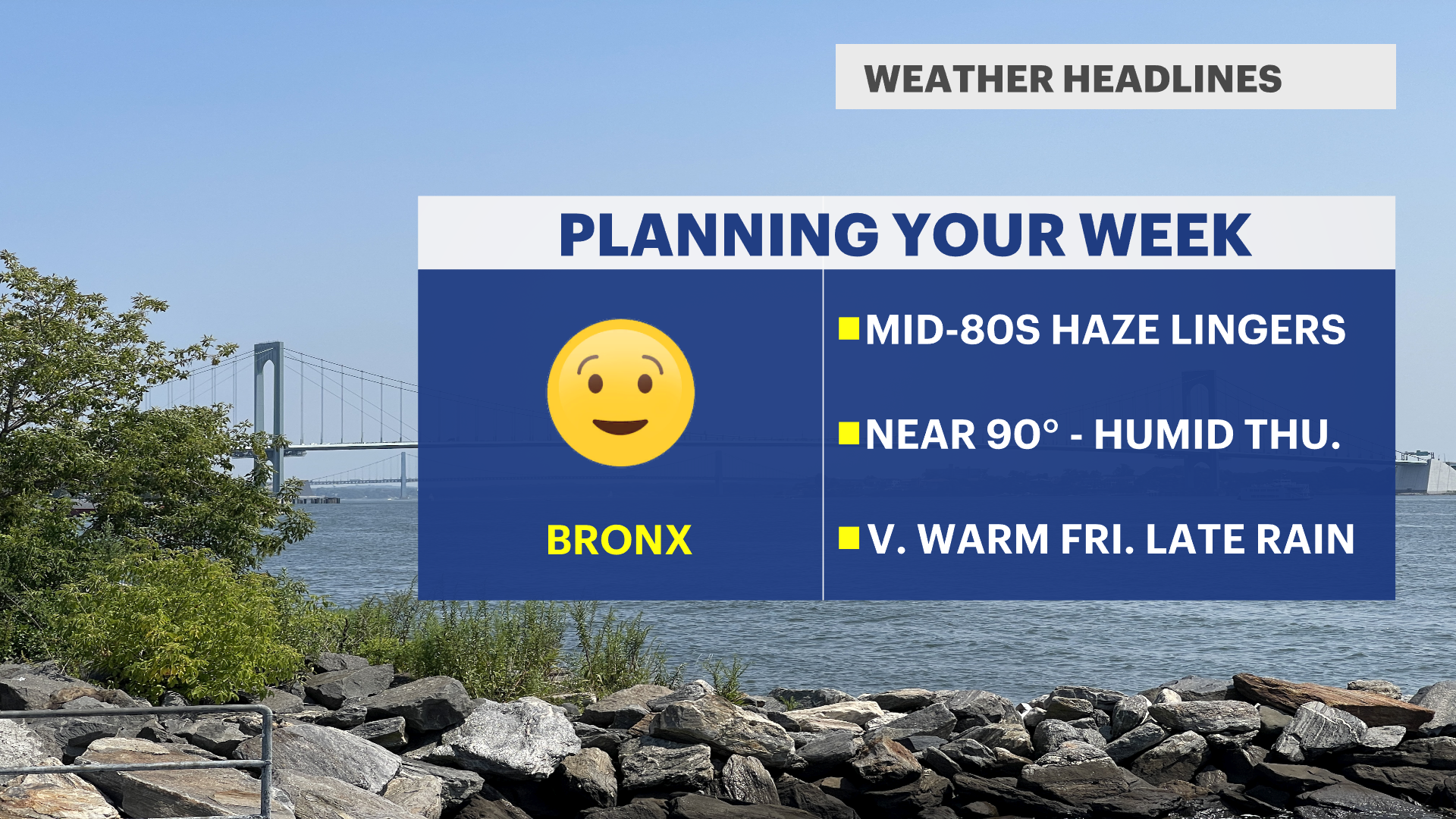 WEATHER HEADLINES

PLANNING YOUR WEEK

BRONX

MID-80S HAZE LINGERS

NEAR 90° - HUMID THU.

V. WARM FRI. LATE RAIN